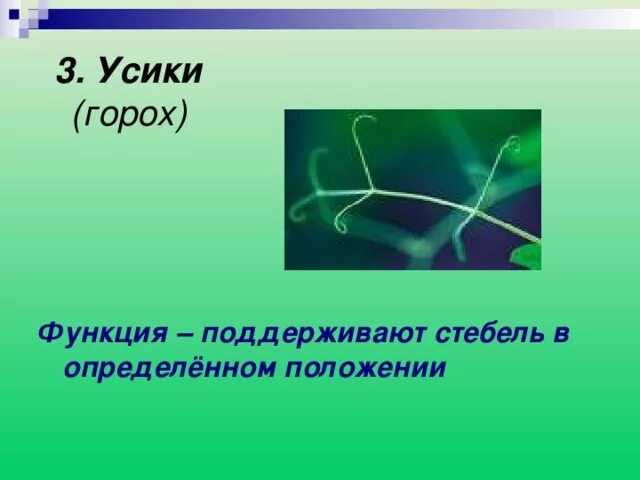 3. Усики
(горох)

Функция – поддерживают стебель в определённом положении